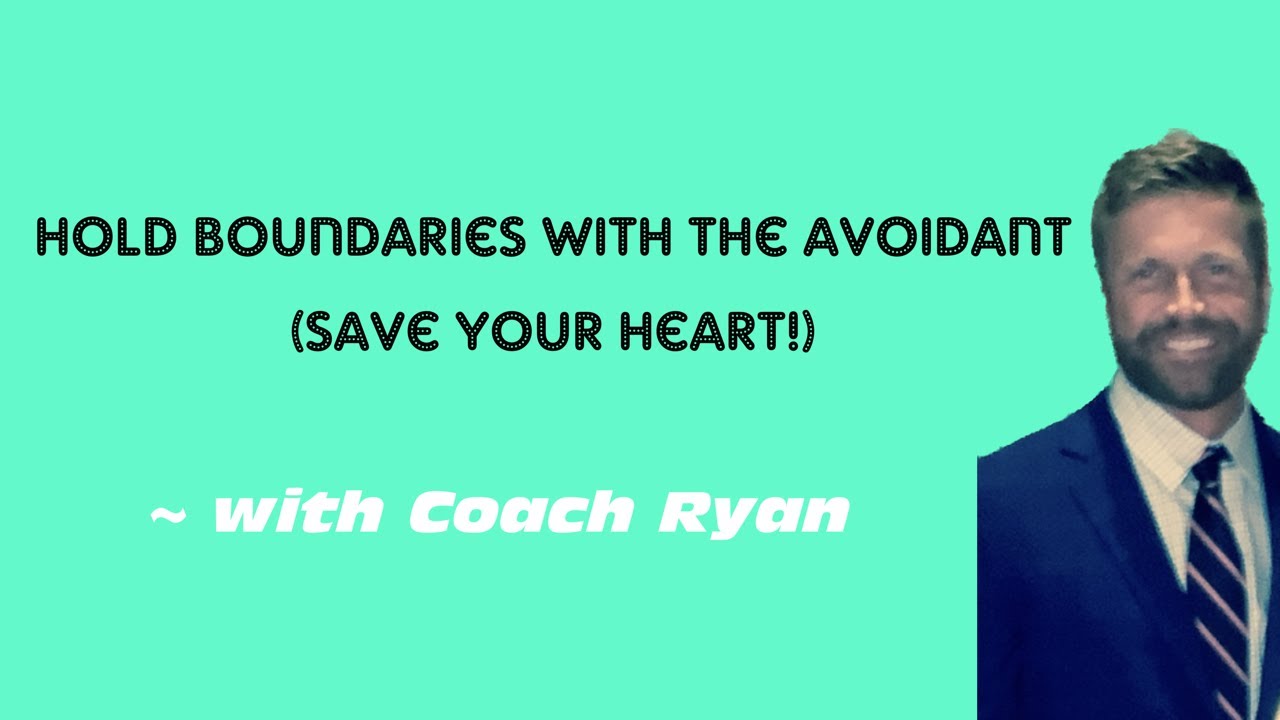 HOLD BOUNDARIES WITH THE AVOIDANT
(SAVE YOUR HEART!)

~ with Coach Ryan